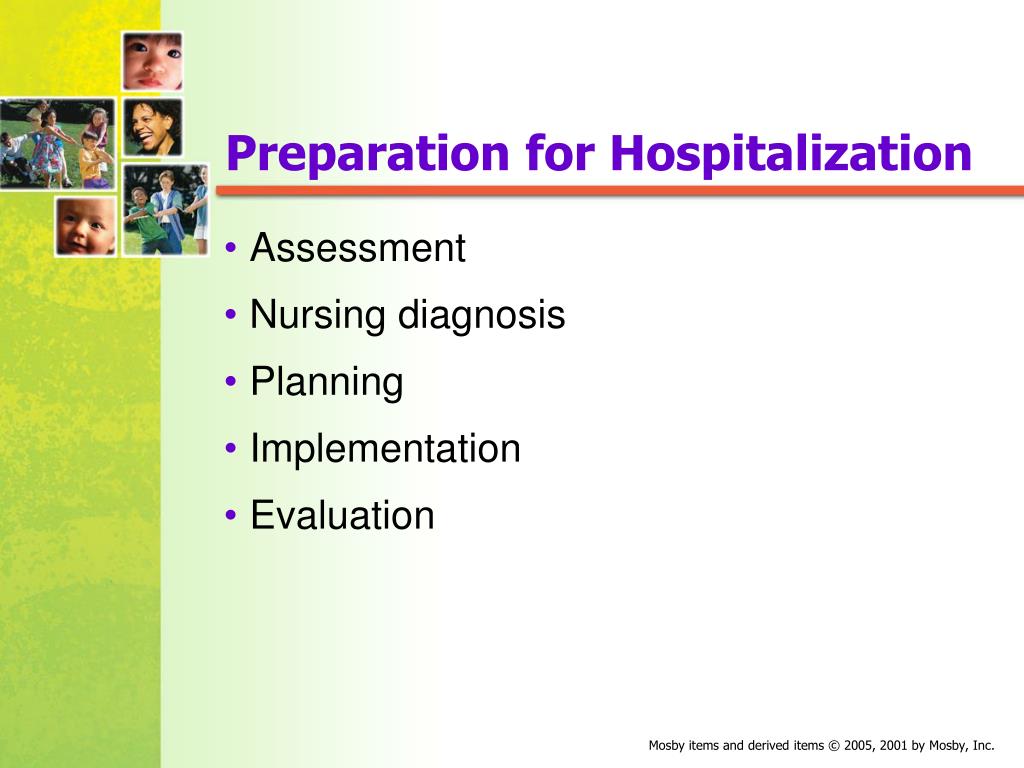 Preparation for Hospitalization

• Assessment
• Nursing diagnosis
• Planning
• Implementation
• Evaluation

Mosby items and derived items © 2005, 2001 by Mosby, Inc.